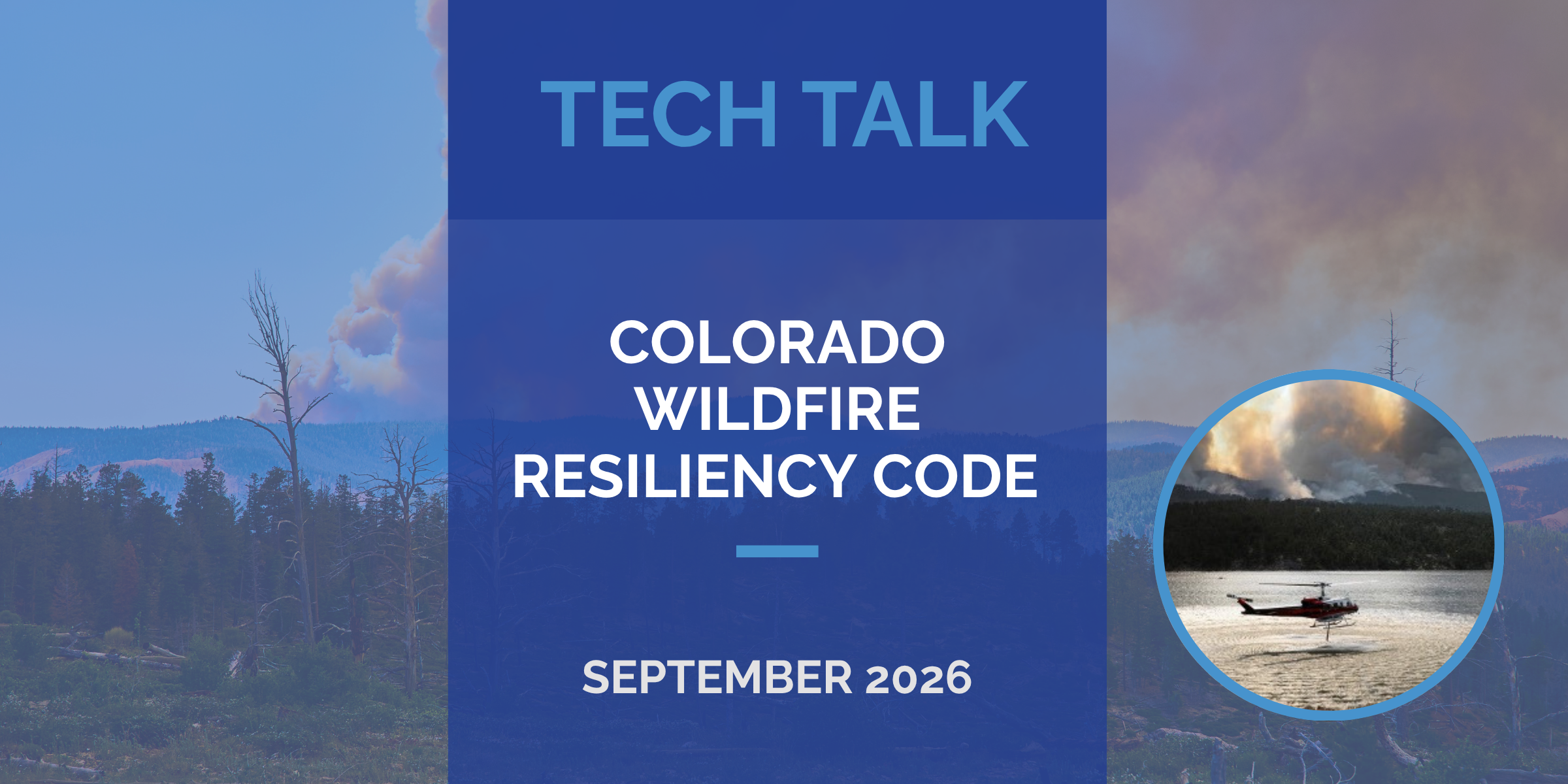 TECH TALK

COLORADO WILDFIRE RESILIENCY CODE

SEPTEMBER 2026